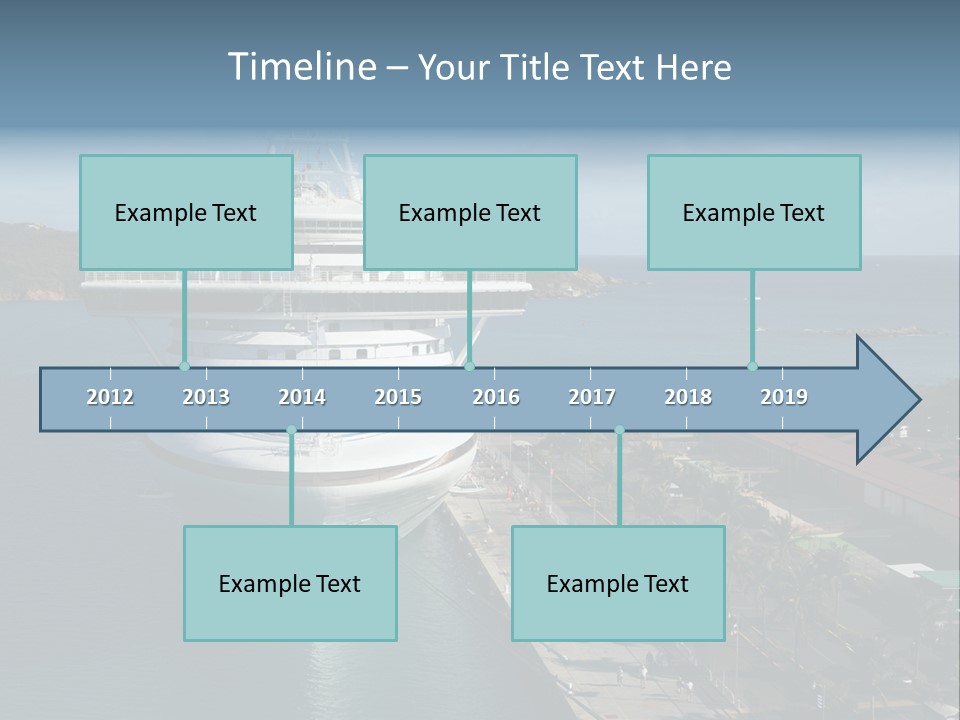 Timeline – Your Title Text Here

Example Text

Example Text

Example Text

2012 2013 2014 2015 2016 2017 2018 2019

Example Text

Example Text